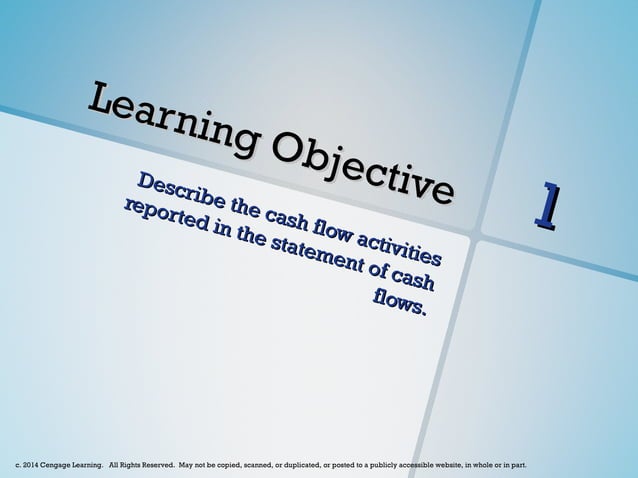 Learning Objective

1

Describe the cash flow activities reported in the statement of cash flows.

c. 2014 Cengage Learning. All Rights Reserved. May not be copied, scanned, or duplicated, or posted to a publicly accessible website, in whole or in part.